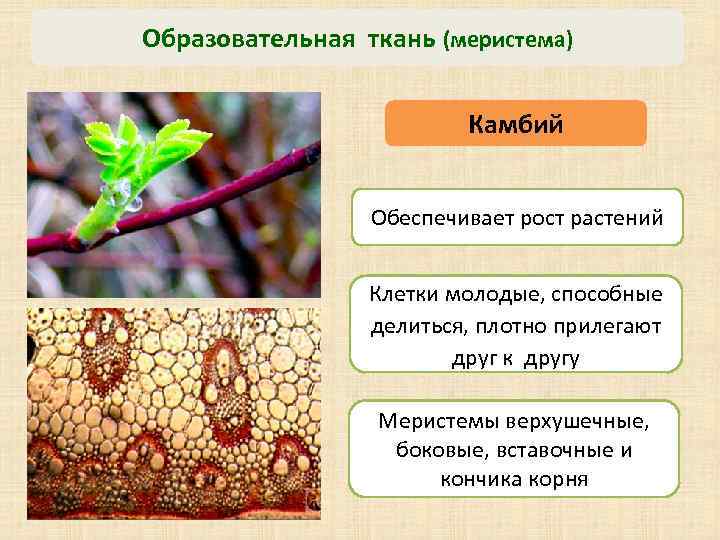 Образовательная ткань (меристема)

Камбий

Обеспечивает рост растений

Клетки молодые, способные делиться, плотно прилегают друг к другу

Меристемы верхушечные, боковые, вставочные и кончика корня